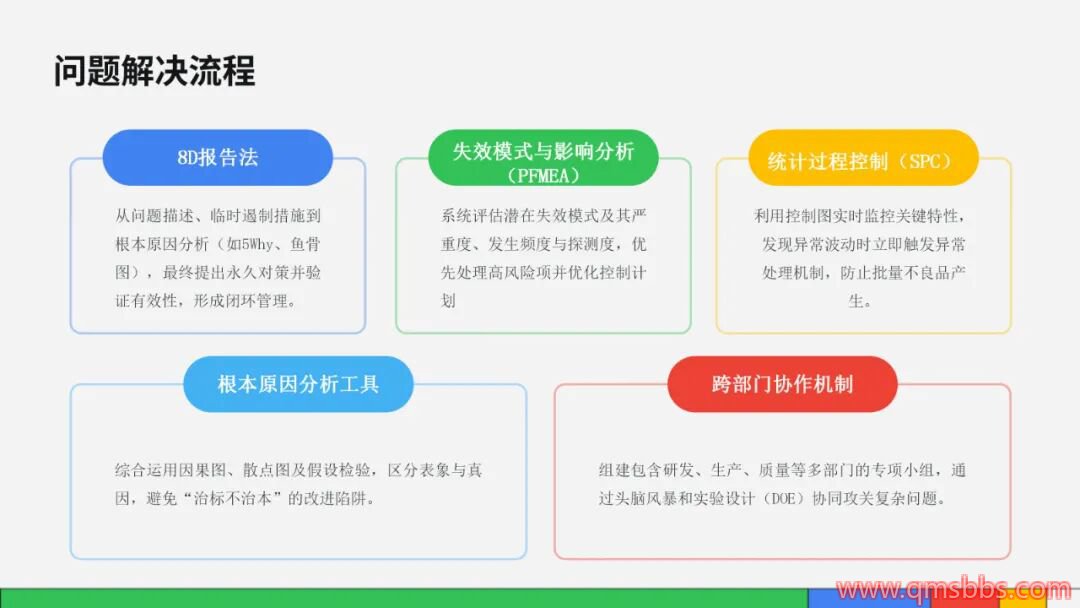 问题解决流程

8D报告法

从问题描述、临时遏制措施到根本原因分析（如5Why、鱼骨图），最终提出永久对策并验证有效性，形成闭环管理。

失效模式与影响分析（PFMEA）

系统评估潜在失效模式及其严重度、发生频度与探测度，优先处理高风险项并优化控制计划

统计过程控制（SPC）

利用控制图实时监控关键特性，发现异常波动时立即触发异常处理机制，防止批量不良品产生。

根本原因分析工具

综合运用因果图、散点图及假设检验，区分表象与真因，避免“治标不治本”的改进陷阱。

跨部门协作机制

组建包含研发、生产、质量等多部门的专项小组，通过头脑风暴和实验设计（DOE）协同攻关复杂问题。

www.qmsbbs.com